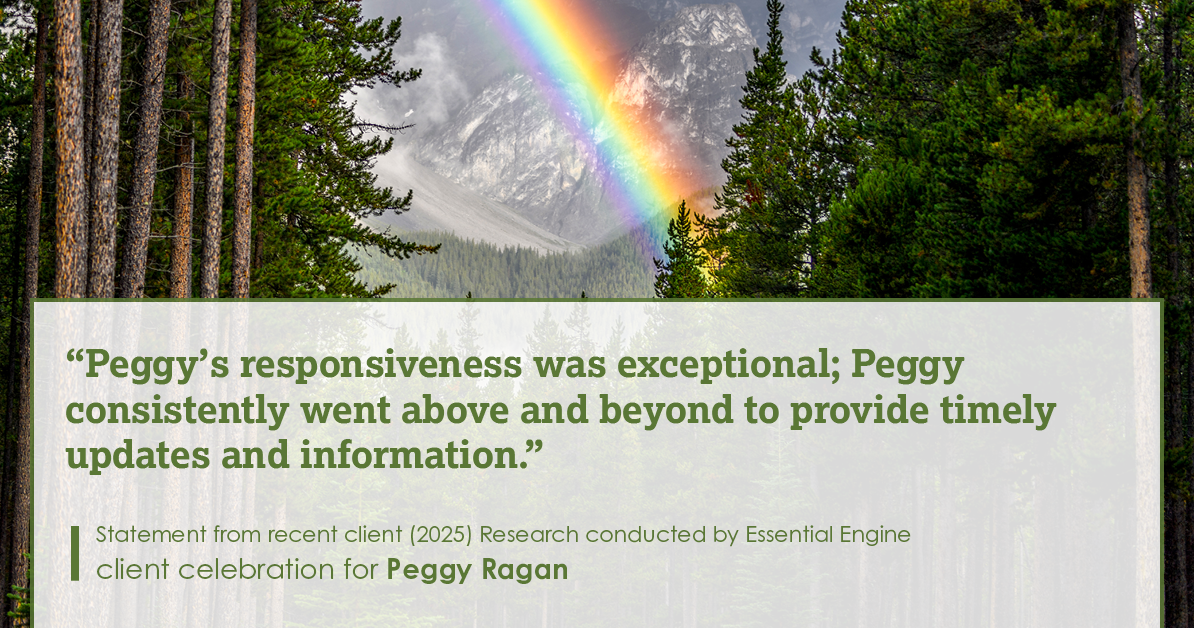 “Peggy’s responsiveness was exceptional; Peggy consistently went above and beyond to provide timely updates and information.”

Statement from recent client (2025) Research conducted by Essential Engine
client celebration for Peggy Ragan